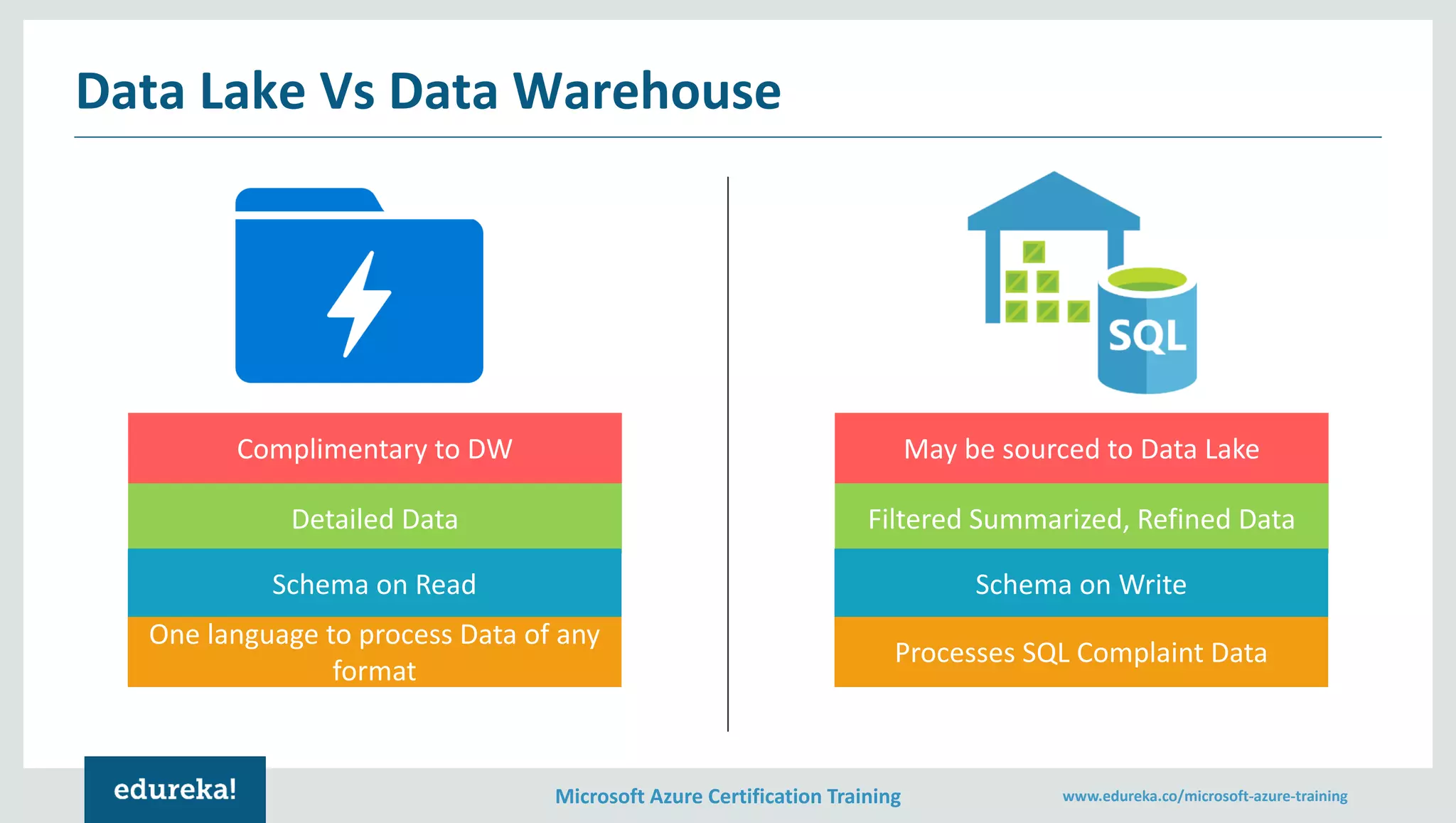 Data Lake Vs Data Warehouse

Complimentary to DW

Detailed Data

Schema on Read

One language to process Data of any format

SQL

May be sourced to Data Lake

Filtered Summarized, Refined Data

Schema on Write

Processes SQL Complaint Data

edureka!

Microsoft Azure Certification Training

www.edureka.co/microsoft-azure-training